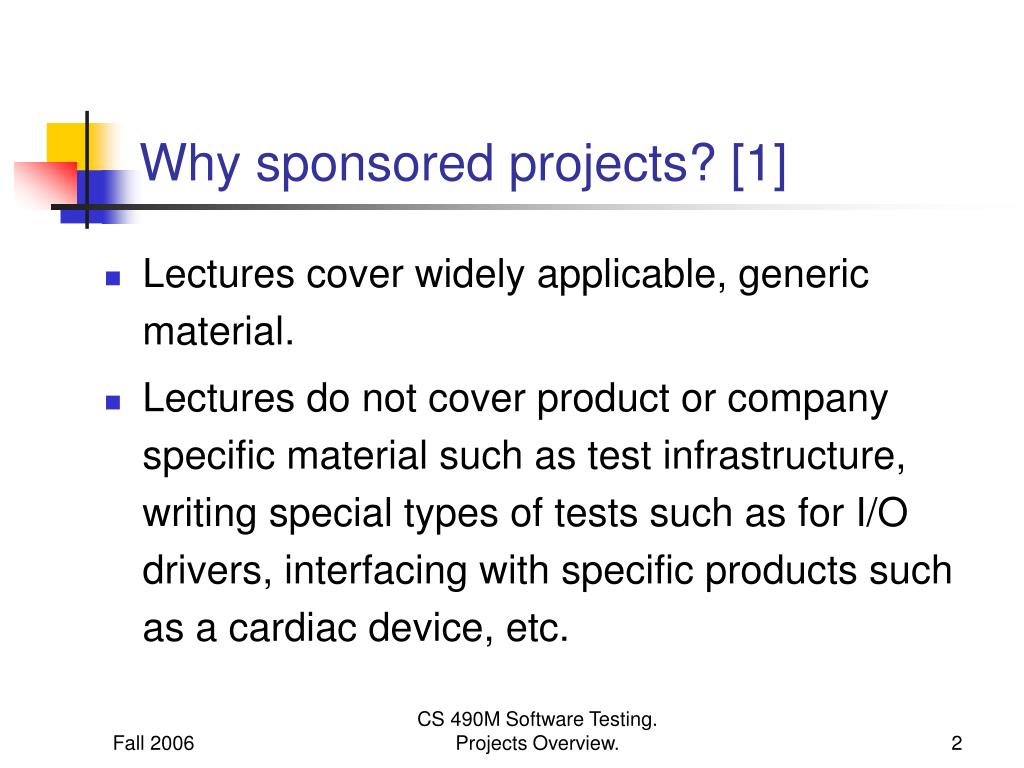 Why sponsored projects? [1]

Lectures cover widely applicable, generic material.

Lectures do not cover product or company specific material such as test infrastructure, writing special types of tests such as for I/O drivers, interfacing with specific products such as a cardiac device, etc.

Fall 2006

CS 490M Software Testing.
Projects Overview.

2